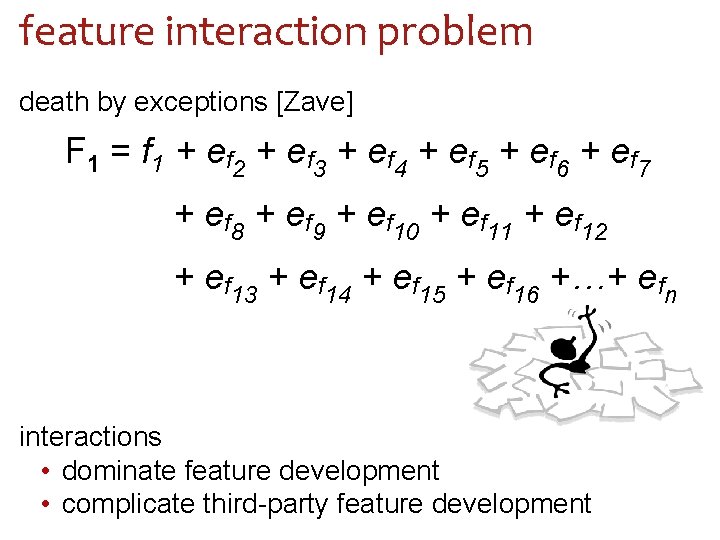 feature interaction problem

death by exceptions [Zave]

$F_1 = f_1 + e_{f_2} + e_{f_3} + e_{f_4} + e_{f_5} + e_{f_6} + e_{f_7}$
$+ e_{f_8} + e_{f_9} + e_{f_{10}} + e_{f_{11}} + e_{f_{12}}$
$+ e_{f_{13}} + e_{f_{14}} + e_{f_{15}} + e_{f_{16}} + \ldots + e_{f_n}$

interactions
• dominate feature development
• complicate third-party feature development